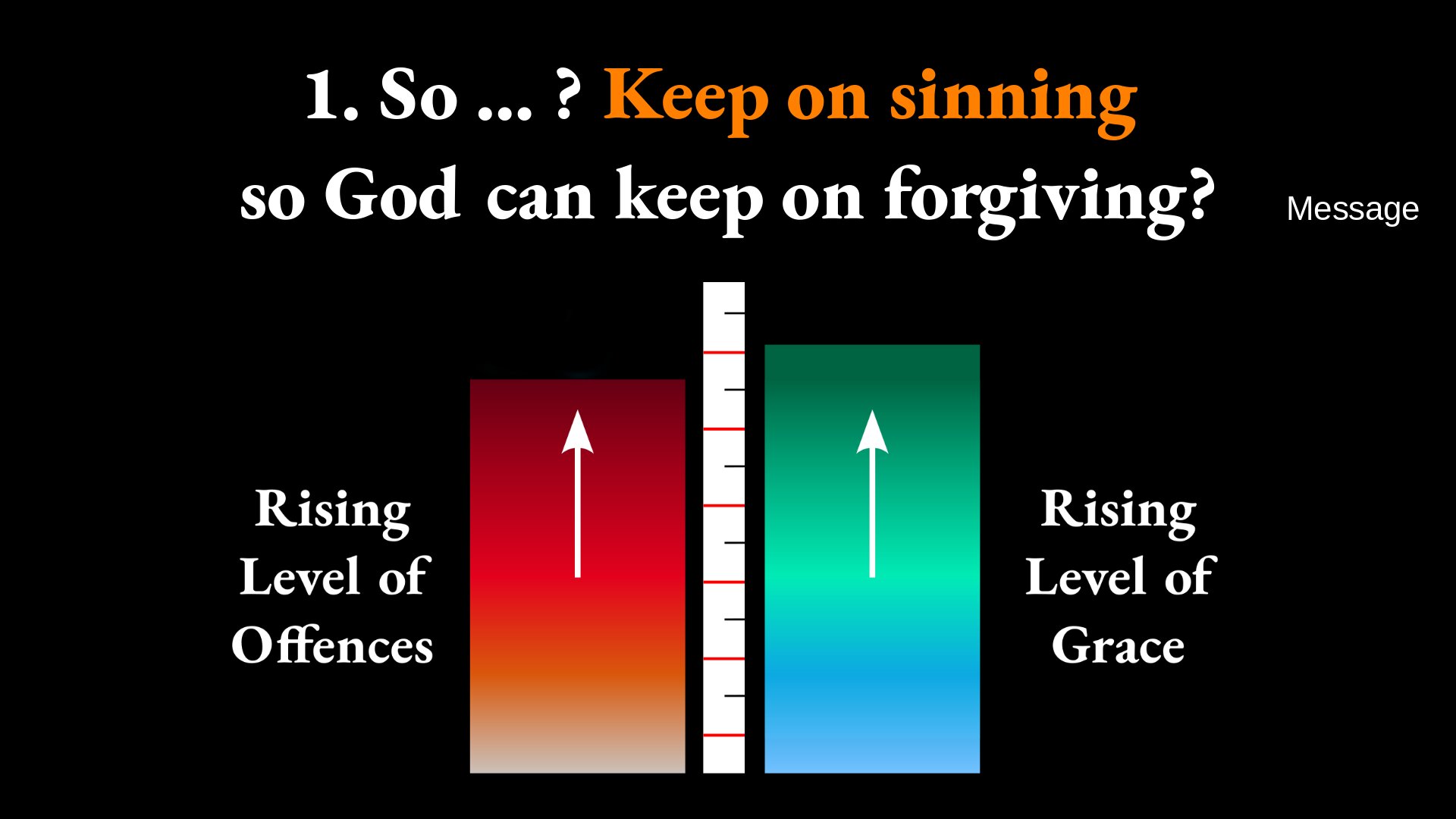 1. So ... ? Keep on sinning so God can keep on forgiving?

Message

Rising Level of Offences

Rising Level of Grace